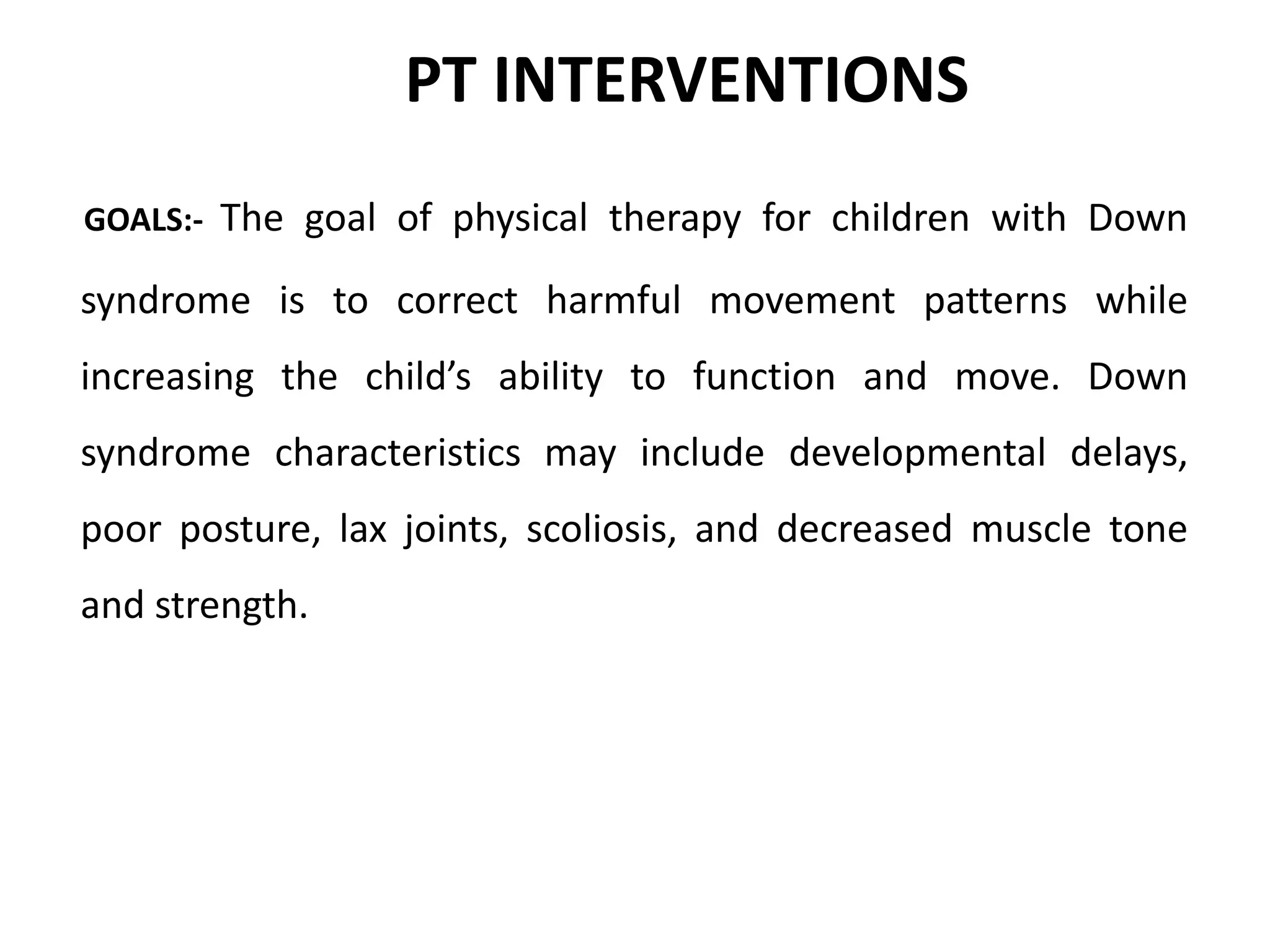 PT INTERVENTIONS

GOALS:- The goal of physical therapy for children with Down syndrome is to correct harmful movement patterns while increasing the child’s ability to function and move. Down syndrome characteristics may include developmental delays, poor posture, lax joints, scoliosis, and decreased muscle tone and strength.